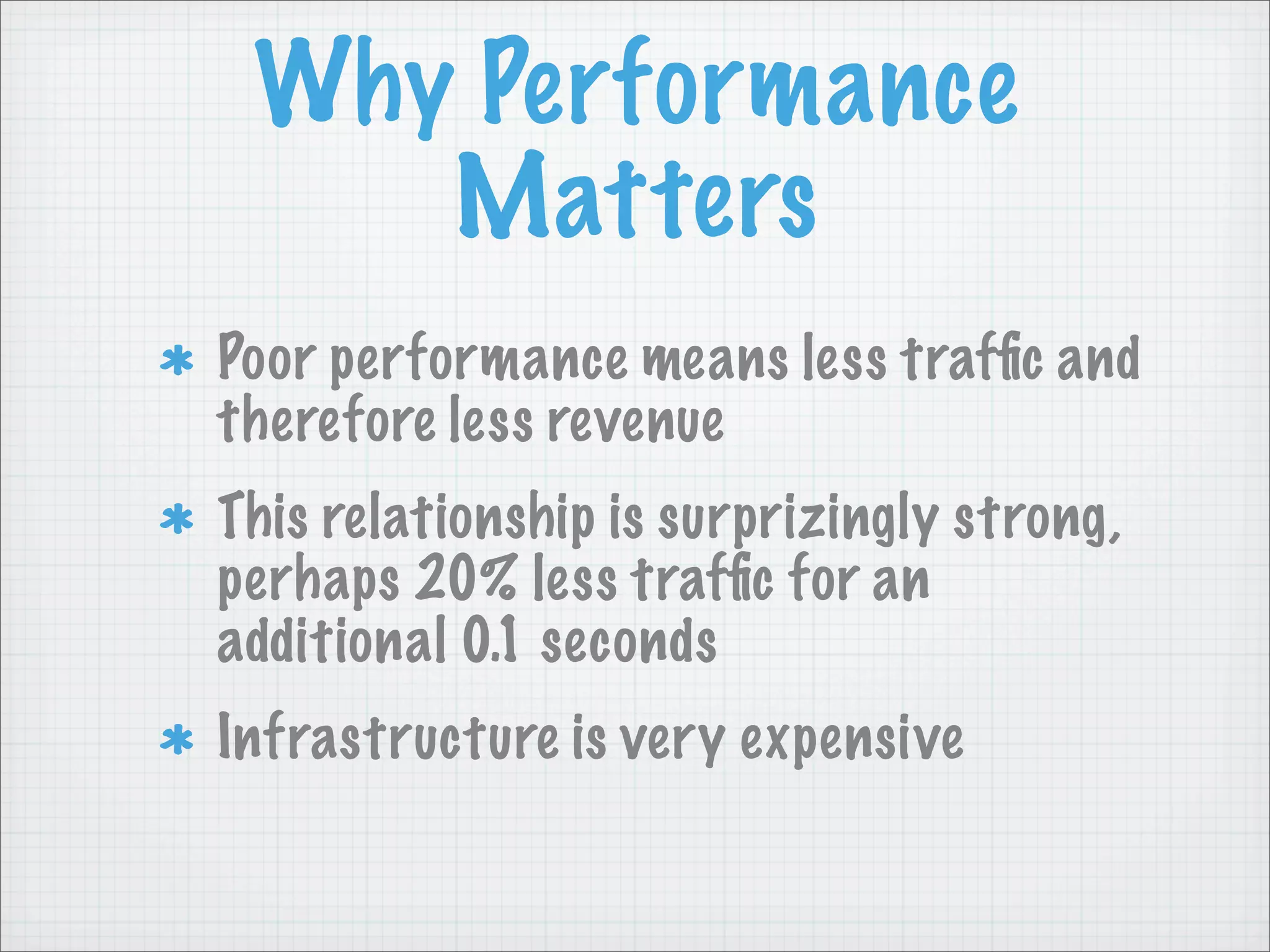 Why Performance Matters

* Poor performance means less traffic and therefore less revenue

* This relationship is surprizingly strong, perhaps 20% less traffic for an additional 0.1 seconds

* Infrastructure is very expensive